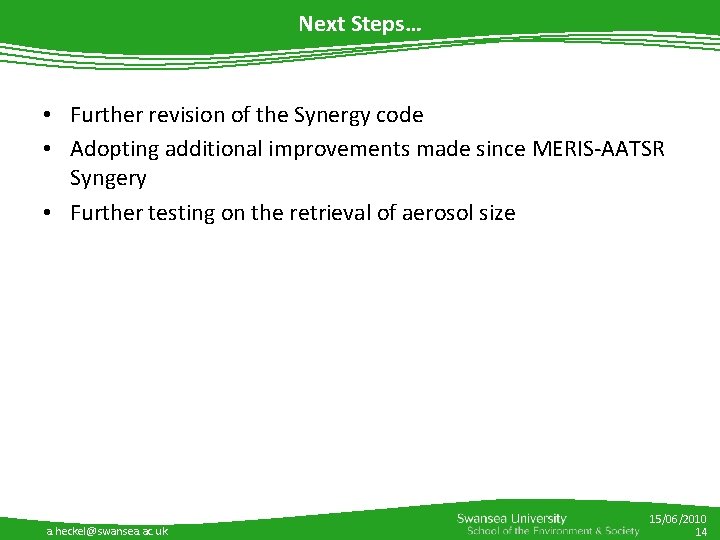 Next Steps…

• Further revision of the Synergy code
• Adopting additional improvements made since MERIS-AATSR Syngery
• Further testing on the retrieval of aerosol size

a.heckel@swansea.ac.uk

Swansea University
School of the Environment & Society

15/06/2010
14